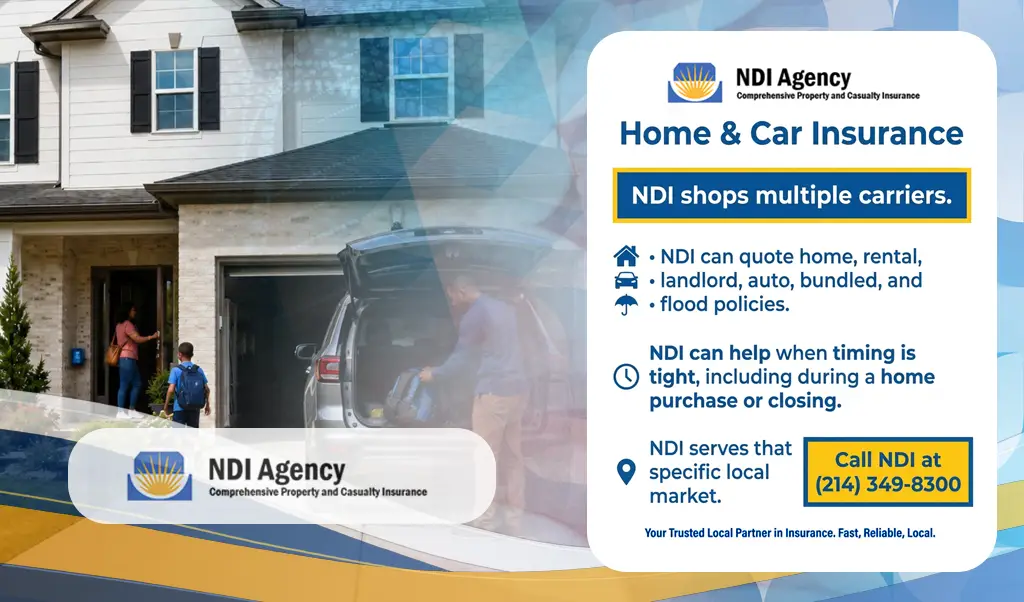 NDI Agency
Comprehensive Property and Casualty Insurance

Home & Car Insurance

NDI shops multiple carriers.

• NDI can quote home, rental,
• landlord, auto, bundled, and
• flood policies.

NDI can help when timing is tight, including during a home purchase or closing.

NDI serves that specific local market.

Call NDI at (214) 349-8300

Your Trusted Local Partner in Insurance. Fast, Reliable, Local.

NDI Agency
Comprehensive Property and Casualty Insurance